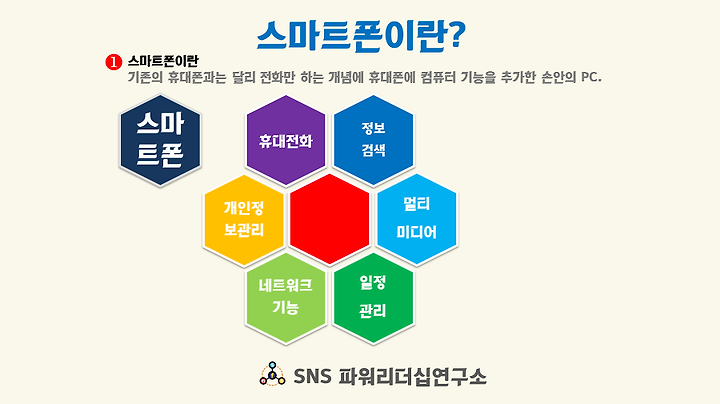 스마트폰이란?

1 스마트폰이란
기존의 휴대폰과는 달리 전화만 하는 개념에 휴대폰에 컴퓨터 기능을 추가한 손안의 PC.

스마트폰

휴대전화

정보 검색

개인정보관리

멀티 미디어

네트워크 기능

일정 관리

SNS 파워리더십연구소